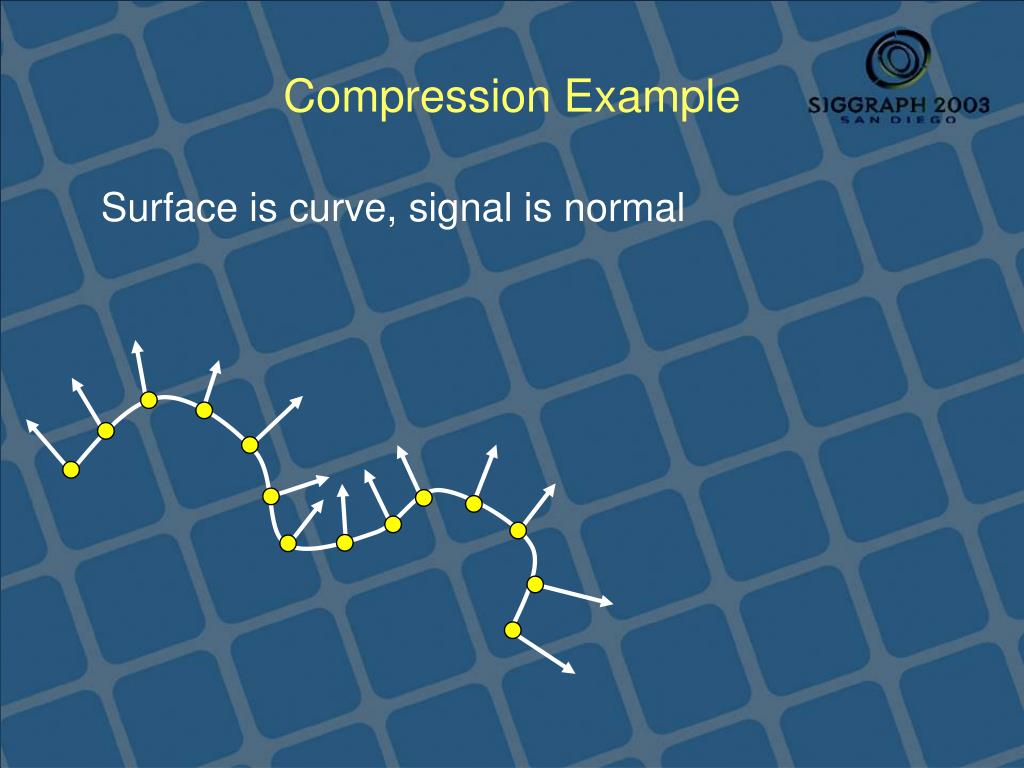 Compression Example

SIGGRAPH 2003
SAN DIEGO

Surface is curve, signal is normal